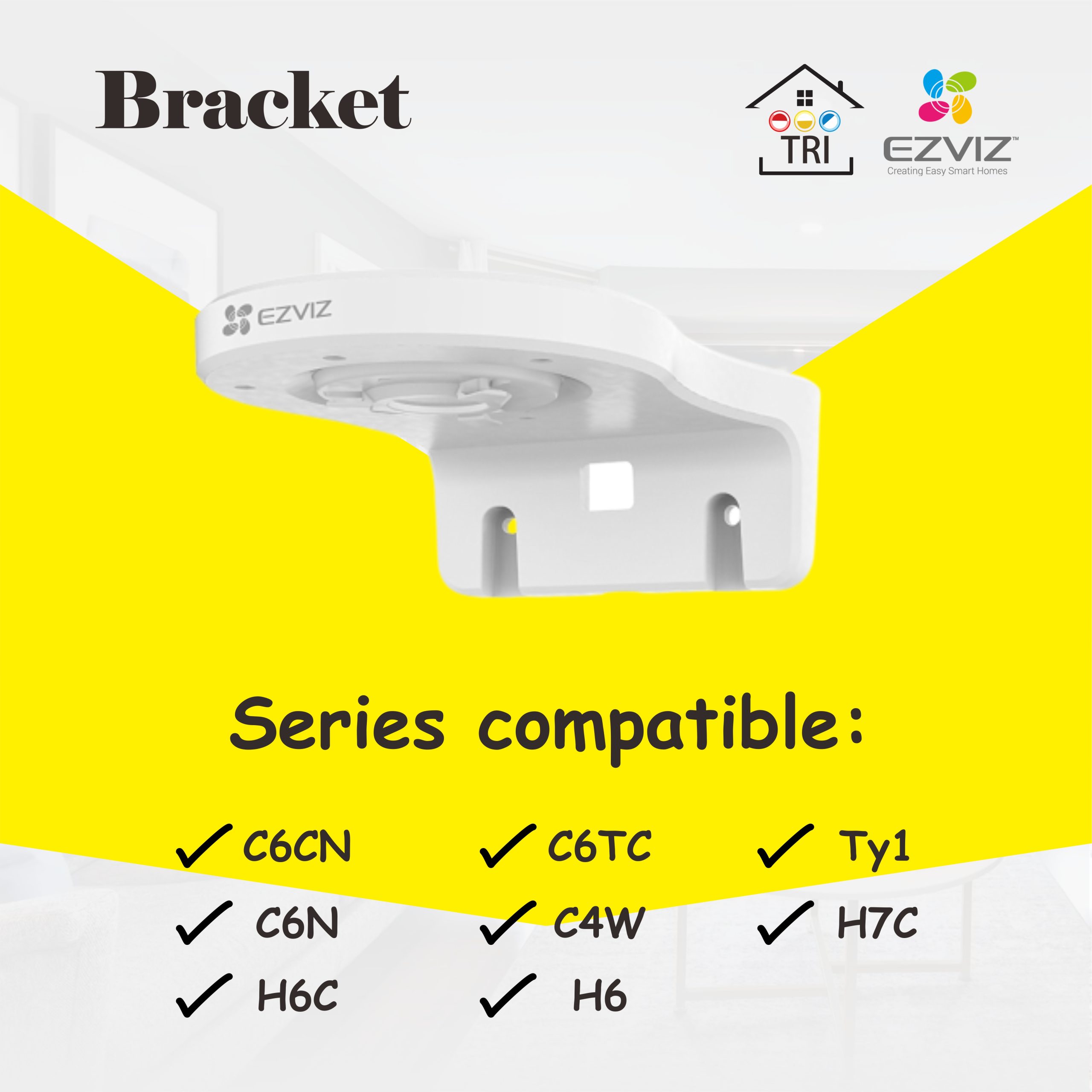 Bracket

TRI

EZVIZ™
Creating Easy Smart Homes

EZVIZ

Series compatible:

✓ C6CN
✓ C6N
✓ H6C

✓ C6TC
✓ C4W
✓ H6

✓ Ty1
✓ H7C